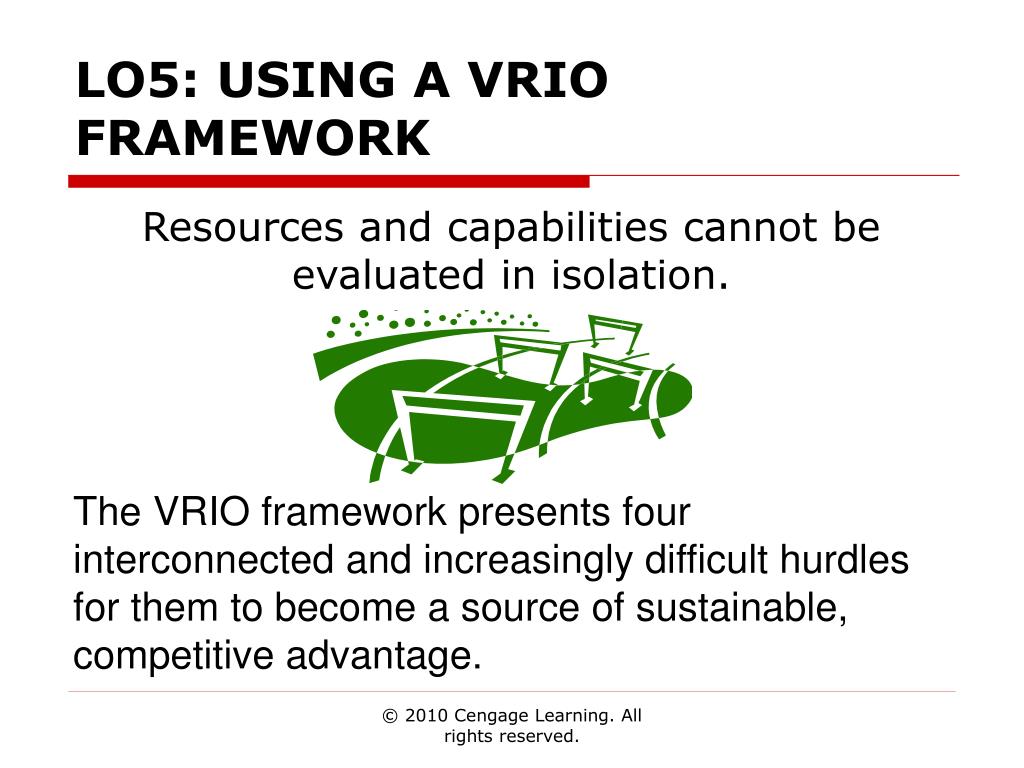 LO5: USING A VRIO FRAMEWORK

Resources and capabilities cannot be evaluated in isolation.

The VRIO framework presents four interconnected and increasingly difficult hurdles for them to become a source of sustainable, competitive advantage.

© 2010 Cengage Learning. All rights reserved.